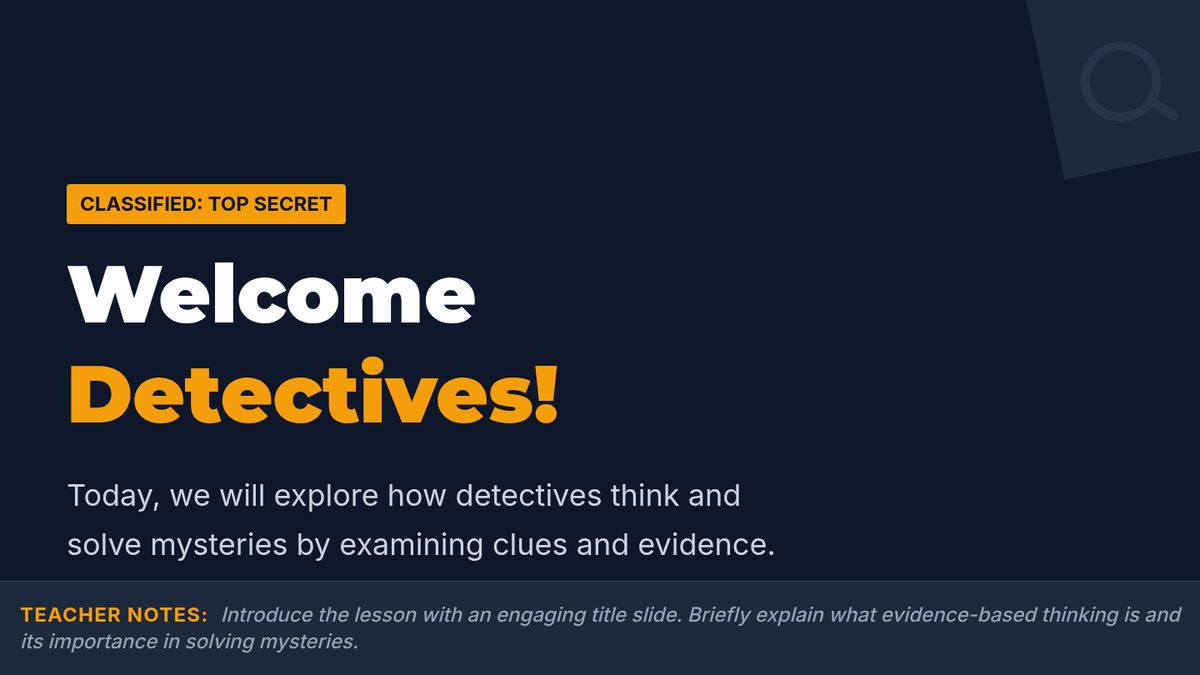 CLASSIFIED: TOP SECRET

Welcome
Detectives!

Today, we will explore how detectives think and solve mysteries by examining clues and evidence.

TEACHER NOTES: Introduce the lesson with an engaging title slide. Briefly explain what evidence-based thinking is and its importance in solving mysteries.